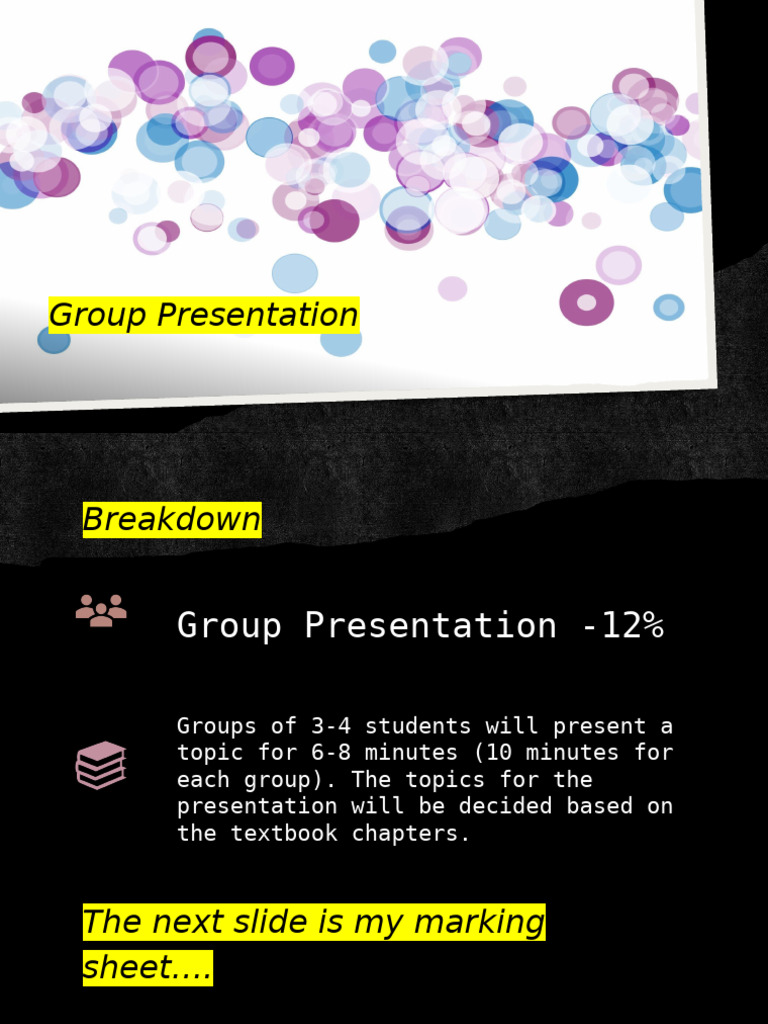 Group Presentation

Breakdown

Group Presentation -12%

Groups of 3-4 students will present a topic for 6-8 minutes (10 minutes for each group). The topics for the presentation will be decided based on the textbook chapters.

The next slide is my marking sheet….